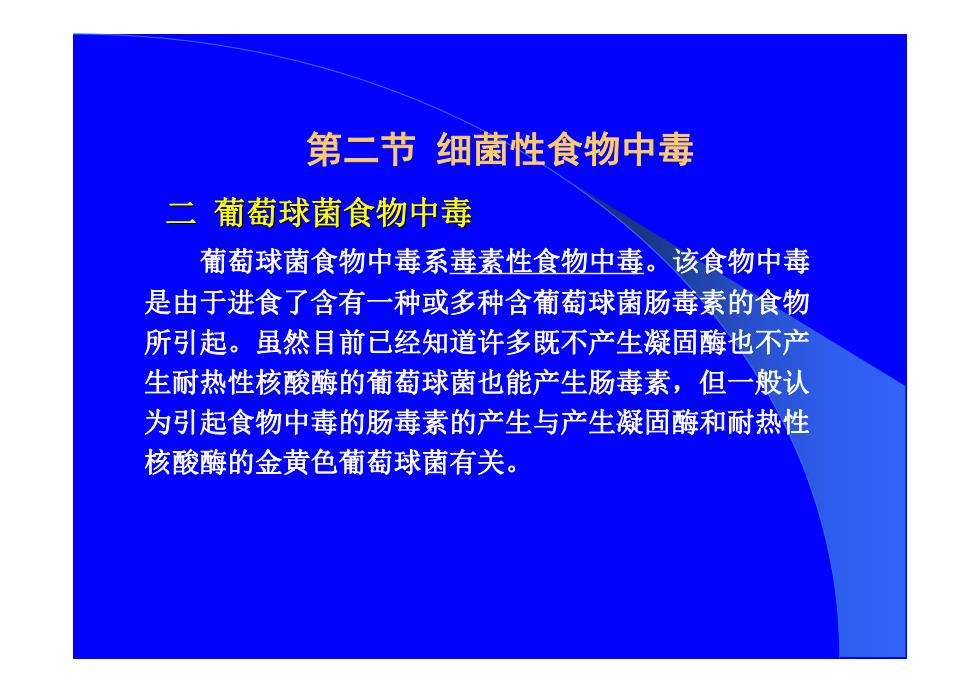 第二节 细菌性食物中毒

二 葡萄球菌食物中毒

葡萄球菌食物中毒系毒素性食物中毒。该食物中毒是由于进食了含有一种或多种含葡萄球菌肠毒素的食物所引起。虽然目前已经知道许多既不产生凝固酶也不产生耐热性核酸酶的葡萄球菌也能产生肠毒素，但一般认为引起食物中毒的肠毒素的产生与产生凝固酶和耐热性核酸酶的金黄色葡萄球菌有关。